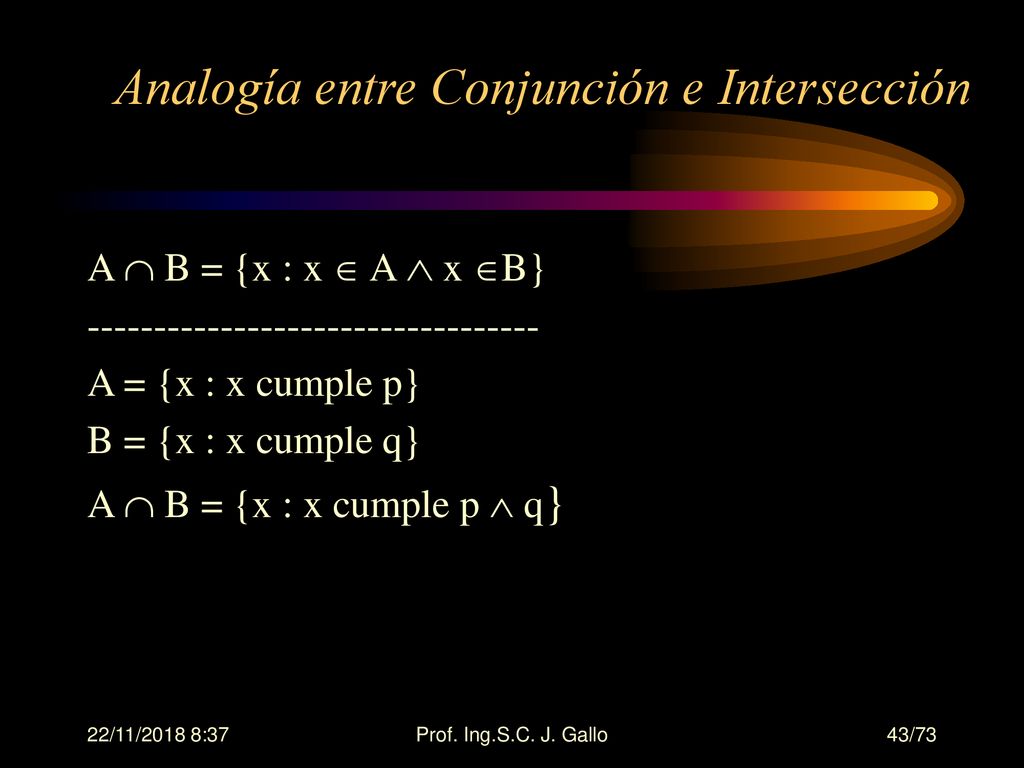 Analogía entre Conjunción e Intersección

$A \cap B = \{x : x \in A \wedge x \in B\}$

----------------------------------

$A = \{x : x \text{ cumple } p\}$

$B = \{x : x \text{ cumple } q\}$

$A \cap B = \{x : x \text{ cumple } p \wedge q\}$

22/11/2018 8:37

Prof. Ing.S.C. J. Gallo

43/73